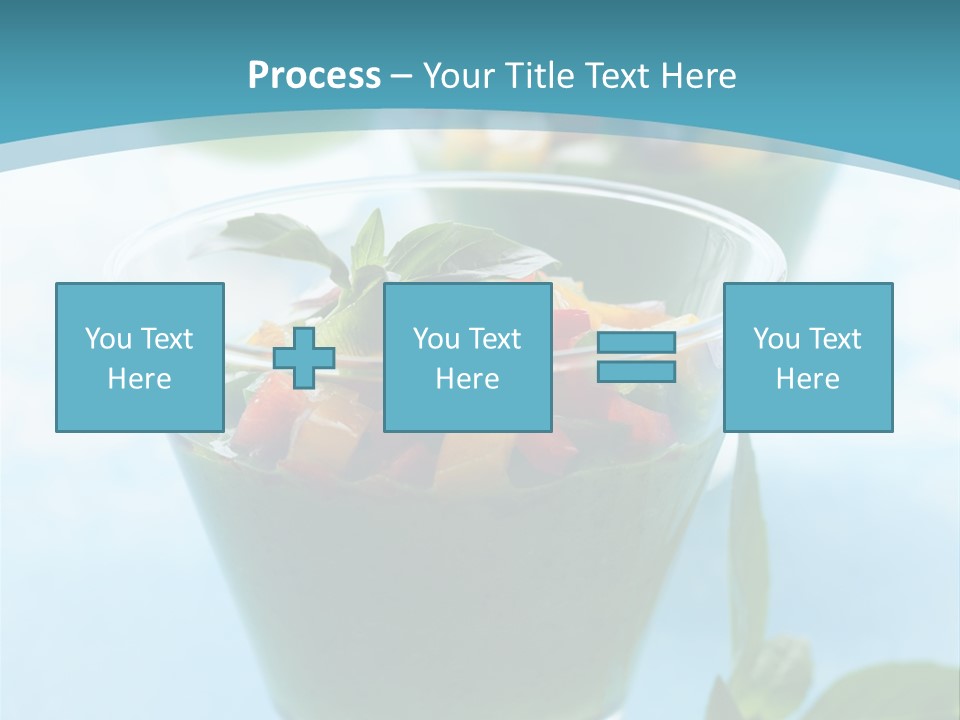 Process – Your Title Text Here

You Text Here

You Text Here

You Text Here